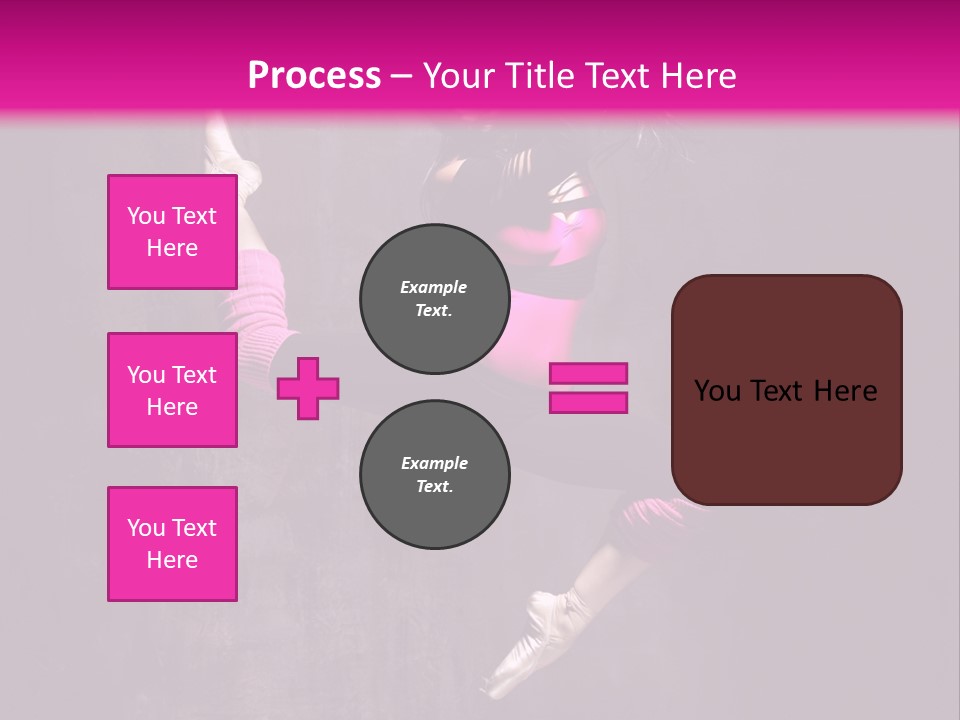 Process – Your Title Text Here

You Text Here

You Text Here

You Text Here

Example Text.

Example Text.

You Text Here